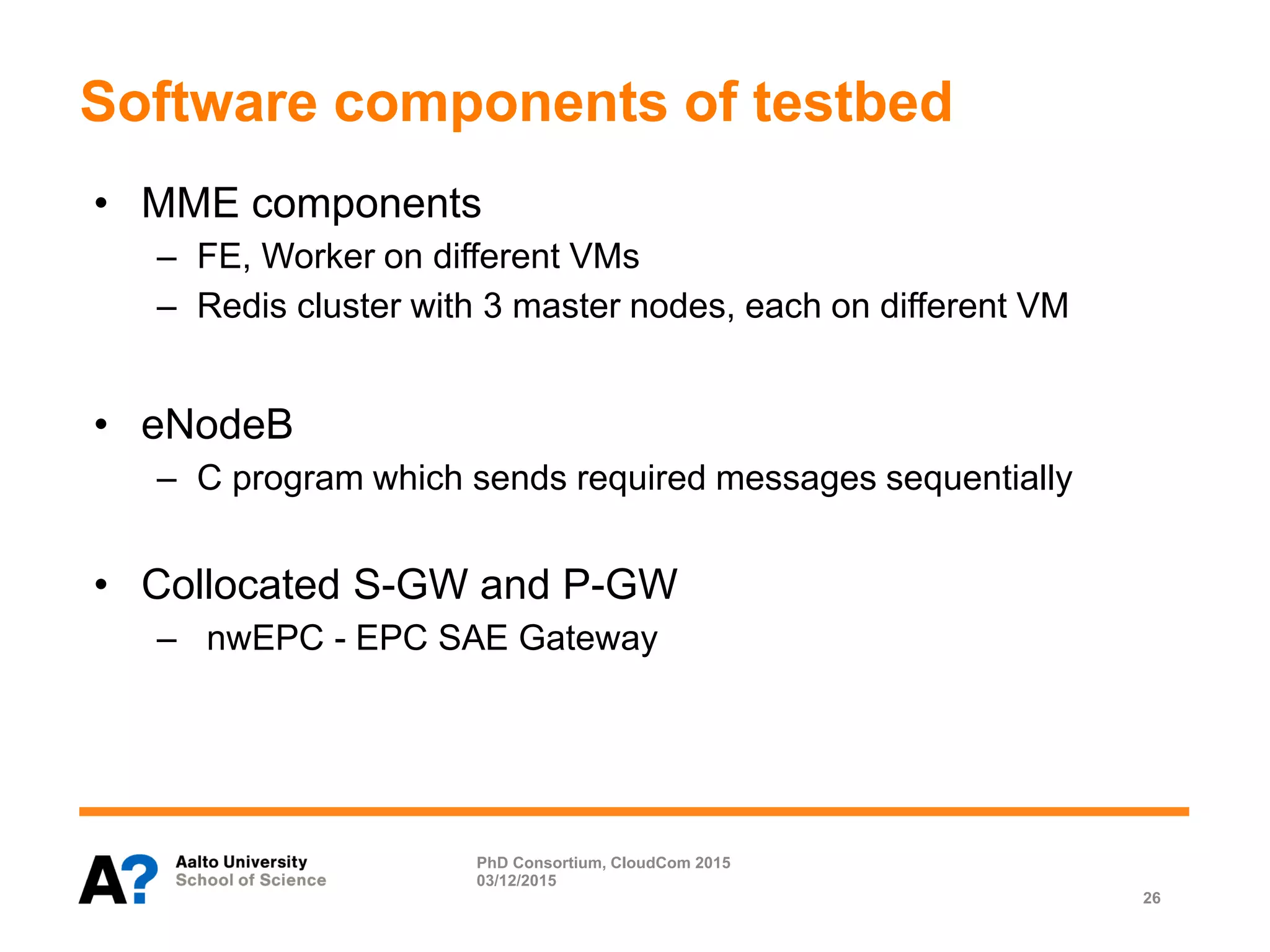 Software components of testbed

• MME components
– FE, Worker on different VMs
– Redis cluster with 3 master nodes, each on different VM

• eNodeB
– C program which sends required messages sequentially

• Collocated S-GW and P-GW
– nwEPC - EPC SAE Gateway

A?
Aalto University
School of Science

PhD Consortium, CloudCom 2015
03/12/2015

26